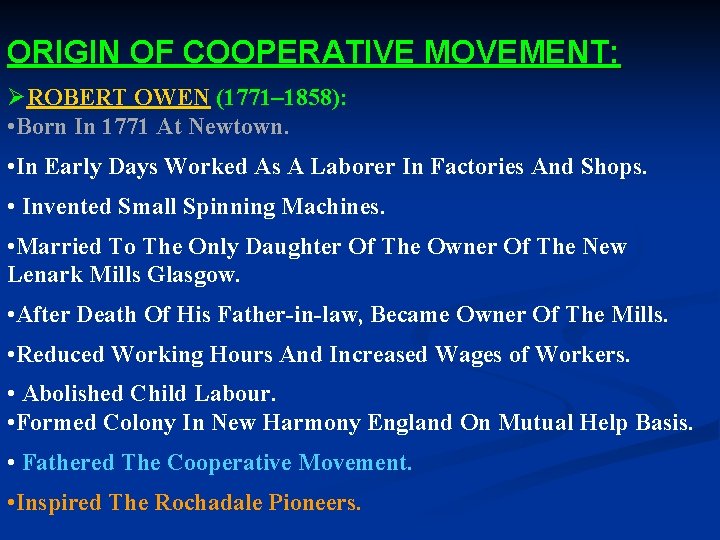 ORIGIN OF COOPERATIVE MOVEMENT:

➢ROBERT OWEN (1771–1858):
•Born In 1771 At Newtown.

•In Early Days Worked As A Laborer In Factories And Shops.

• Invented Small Spinning Machines.

•Married To The Only Daughter Of The Owner Of The New Lenark Mills Glasgow.

•After Death Of His Father-in-law, Became Owner Of The Mills.

•Reduced Working Hours And Increased Wages of Workers.

• Abolished Child Labour.
•Formed Colony In New Harmony England On Mutual Help Basis.

• Fathered The Cooperative Movement.

•Inspired The Rochadale Pioneers.